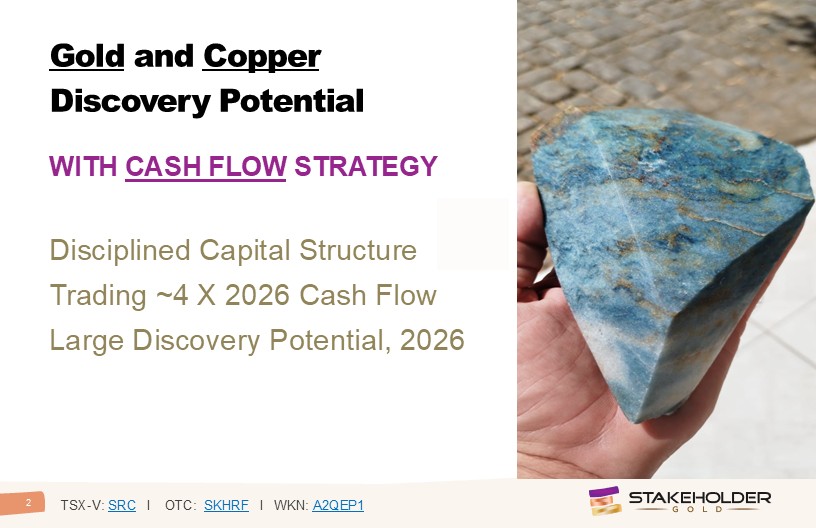 Gold and Copper Discovery Potential

WITH CASH FLOW STRATEGY

Disciplined Capital Structure
Trading ~4 X 2026 Cash Flow
Large Discovery Potential, 2026

2 TSX-V: SRC I OTC: SKHRF I WKN: A2QEP1

STAKEHOLDER GOLD